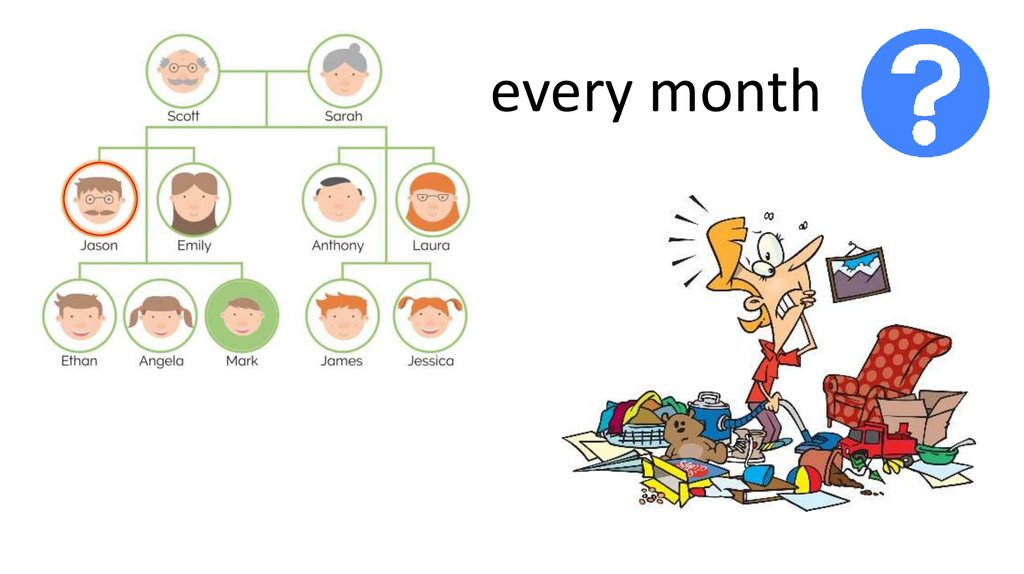 Scott
Sarah
Jason
Emily
Anthony
Laura
Ethan
Angela
Mark
James
Jessica

every month

?